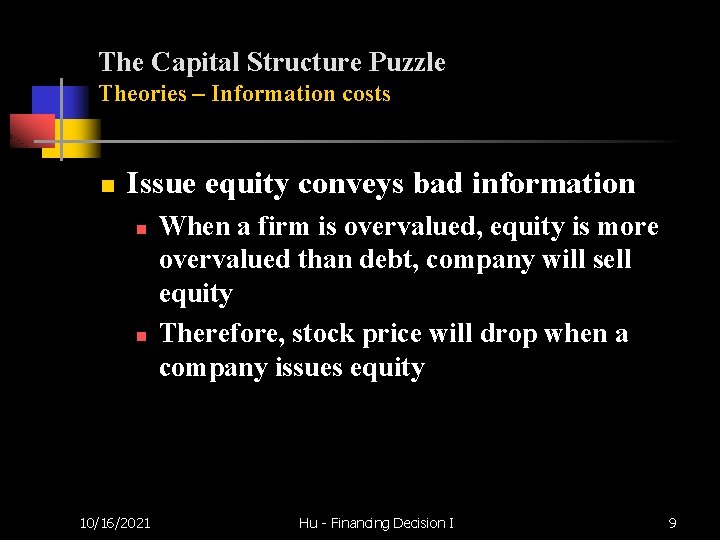 The Capital Structure Puzzle
Theories – Information costs

Issue equity conveys bad information

When a firm is overvalued, equity is more overvalued than debt, company will sell equity

Therefore, stock price will drop when a company issues equity

10/16/2021 Hu - Financing Decision I 9